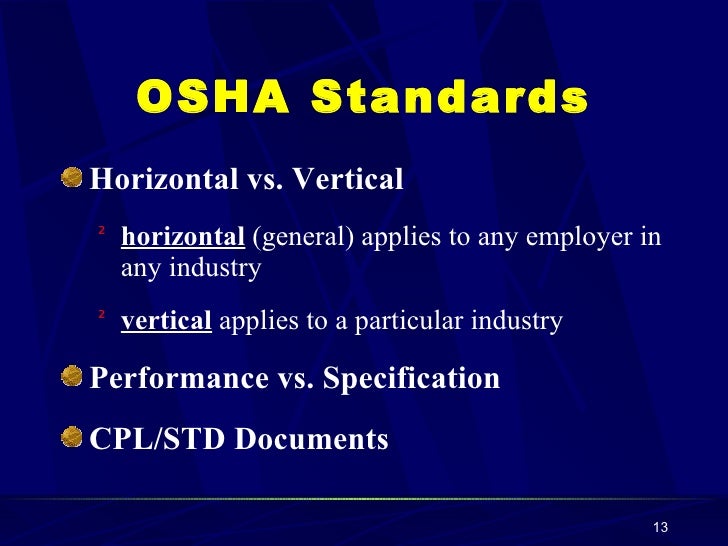 OSHA Standards

Horizontal vs. Vertical

² horizontal (general) applies to any employer in any industry

² vertical applies to a particular industry

Performance vs. Specification

CPL/STD Documents

13